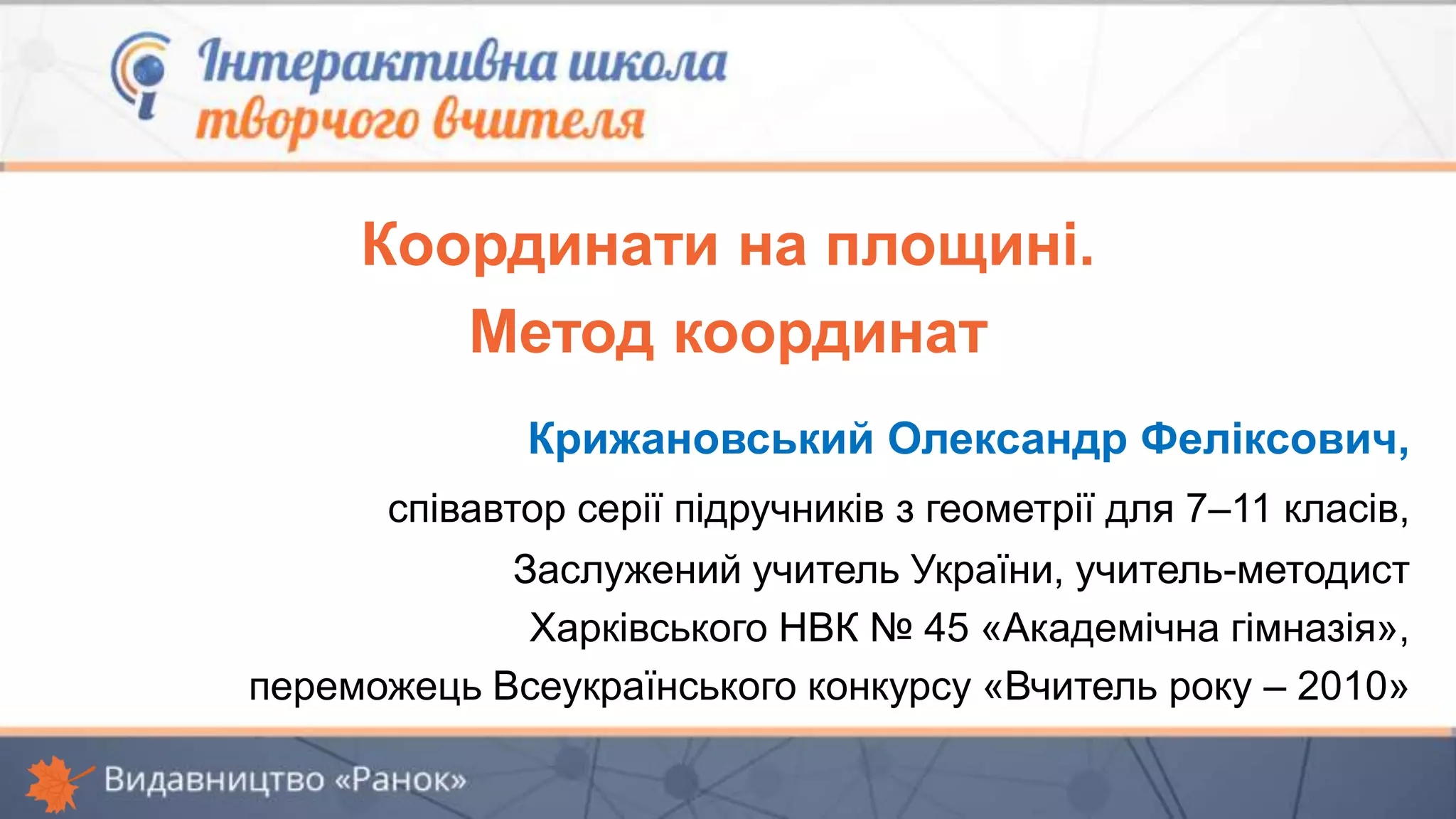 Інтерактивна школа творчого вчителя

Координати на площині.
Метод координат

Крижановський Олександр Феліксович,

співавтор серії підручників з геометрії для 7–11 класів,
Заслужений учитель України, учитель-методист
Харківського НВК № 45 «Академічна гімназія»,
переможець Всеукраїнського конкурсу «Вчитель року – 2010»

Видавництво «Ранок»